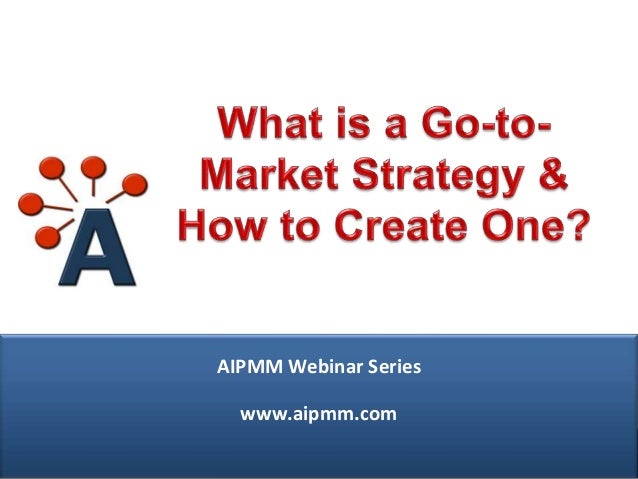 A

What is a Go-to-Market Strategy & How to Create One?

AIPMM Webinar Series

www.aipmm.com